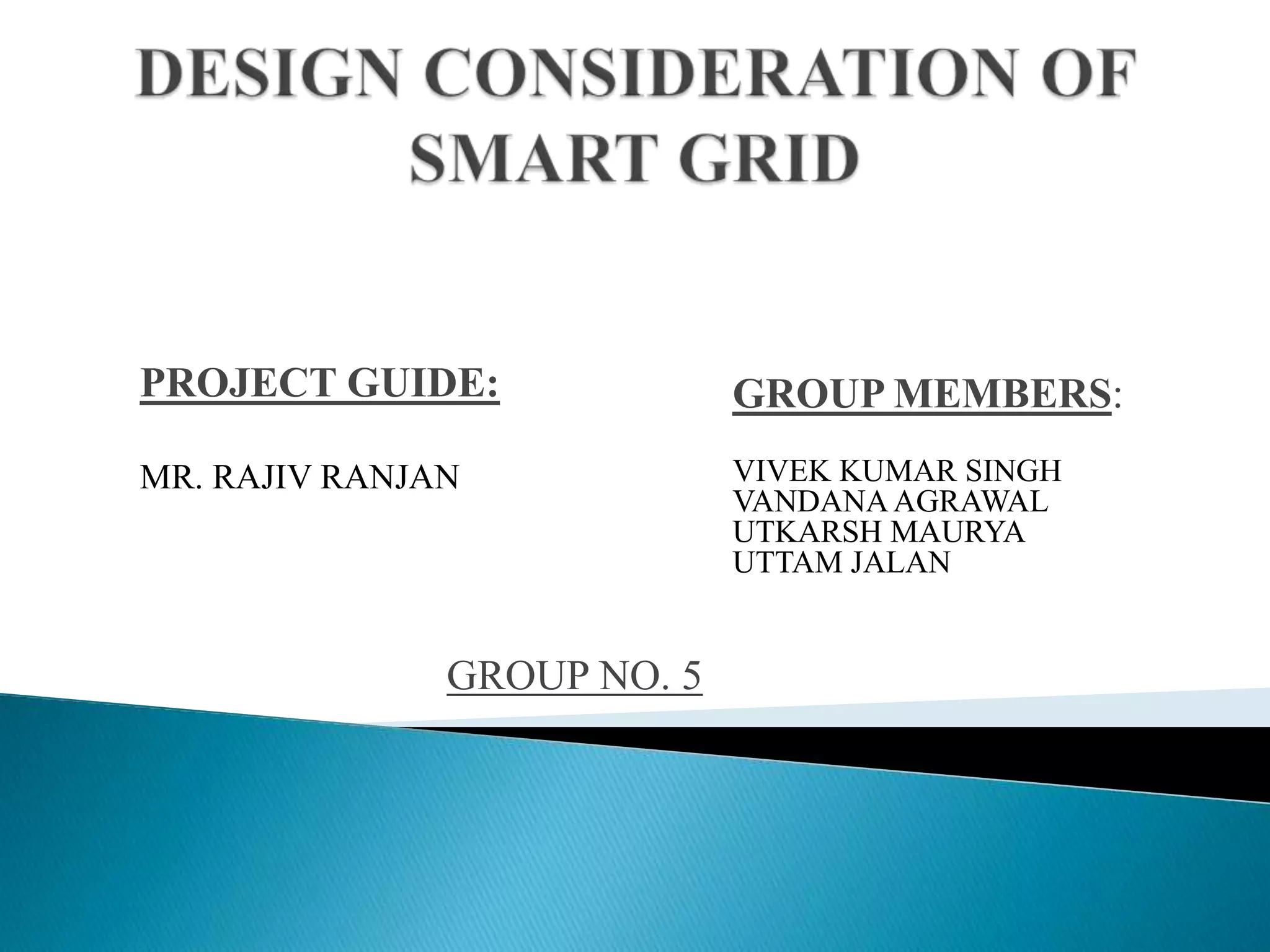 DESIGN CONSIDERATION OF SMART GRID

PROJECT GUIDE:

MR. RAJIV RANJAN

GROUP MEMBERS:

VIVEK KUMAR SINGH
VANDANA AGRAWAL
UTKARSH MAURYA
UTTAM JALAN

GROUP NO. 5